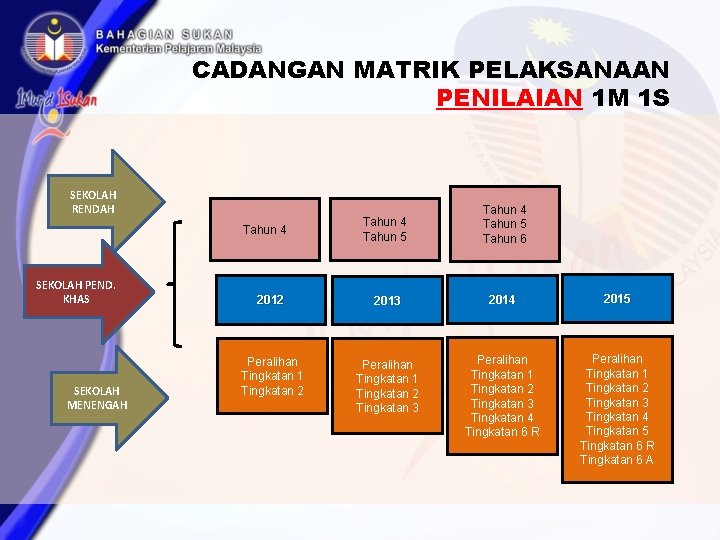 BAHAGIAN SUKAN
Kementerian Pelajaran Malaysia

1Murid 1Sukan

CADANGAN MATRIK PELAKSANAAN
PENILAIAN 1M 1S

SEKOLAH RENDAH

SEKOLAH PEND. KHAS

SEKOLAH MENENGAH

Tahun 4

Tahun 4
Tahun 5

Tahun 4
Tahun 5
Tahun 6

2012

2013

2014

2015

Peralihan
Tingkatan 1
Tingkatan 2

Peralihan
Tingkatan 1
Tingkatan 2
Tingkatan 3

Peralihan
Tingkatan 1
Tingkatan 2
Tingkatan 3
Tingkatan 4
Tingkatan 6 R

Peralihan
Tingkatan 1
Tingkatan 2
Tingkatan 3
Tingkatan 4
Tingkatan 5
Tingkatan 6 R
Tingkatan 6 A